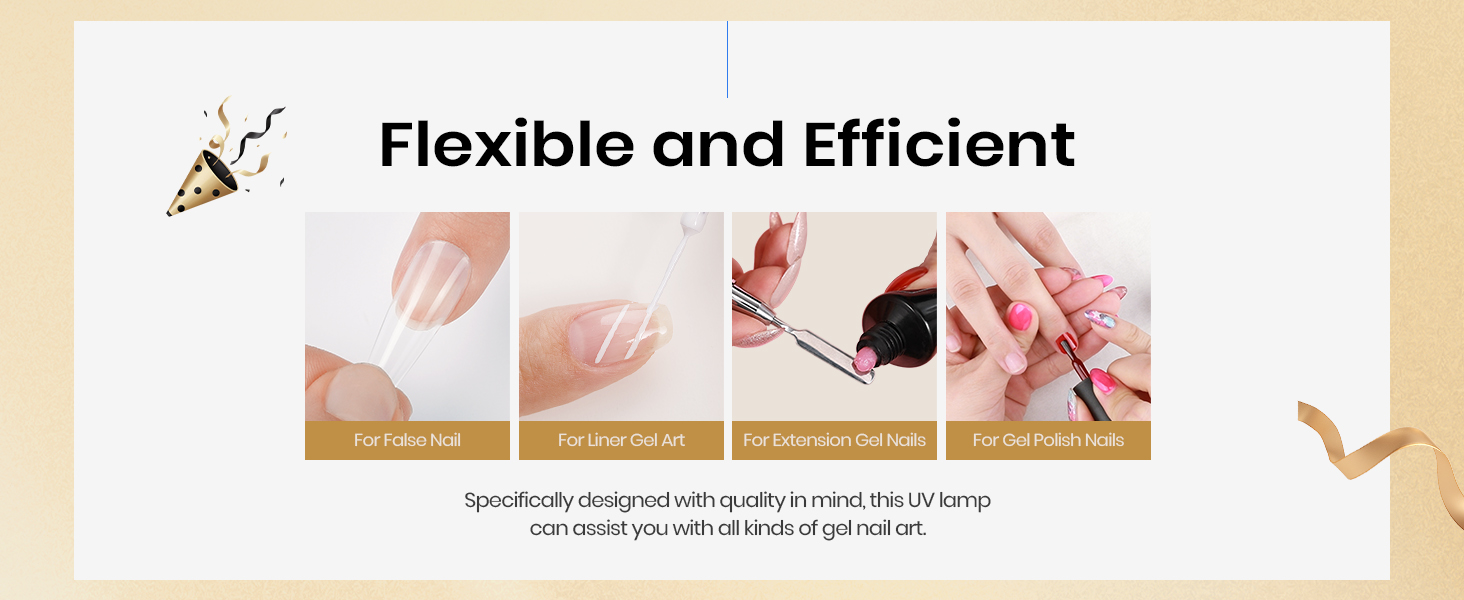 Flexible and Efficient

For False Nail

For Liner Gel Art

For Extension Gel Nails

For Gel Polish Nails

Specifically designed with quality in mind, this UV lamp can assist you with all kinds of gel nail art.